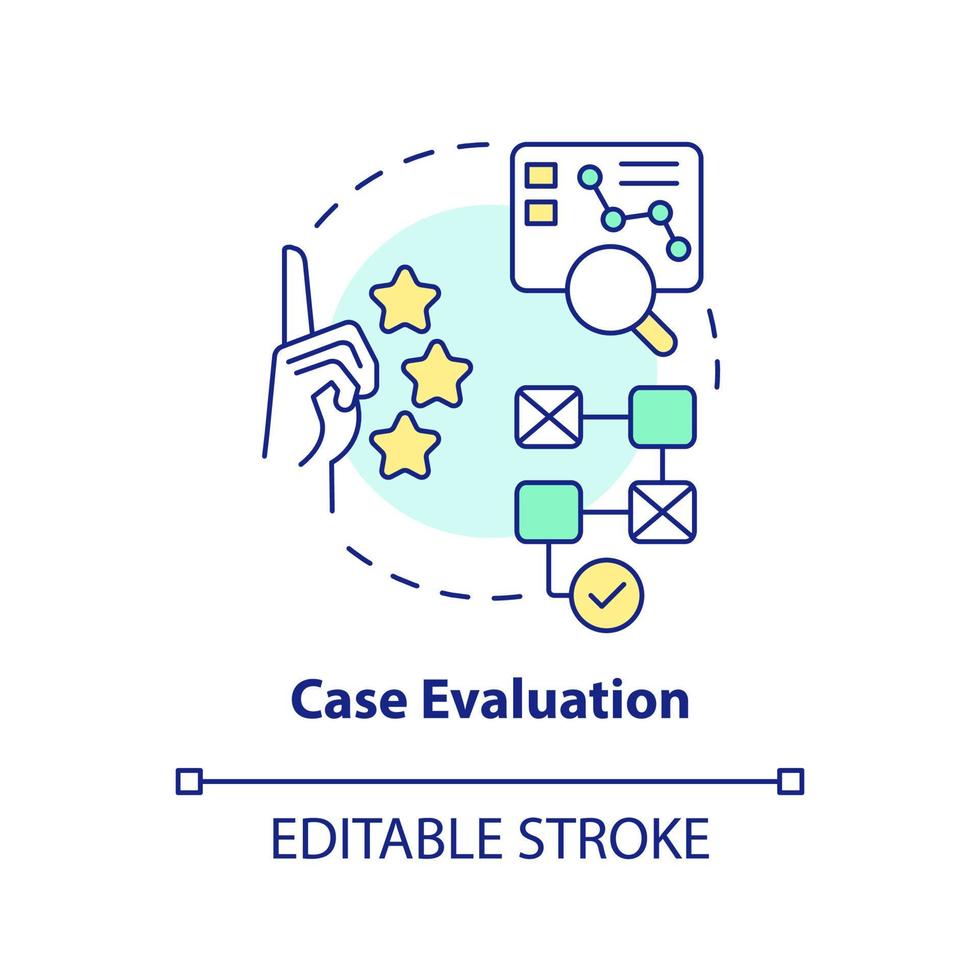 Case Evaluation

EDITABLE STROKE